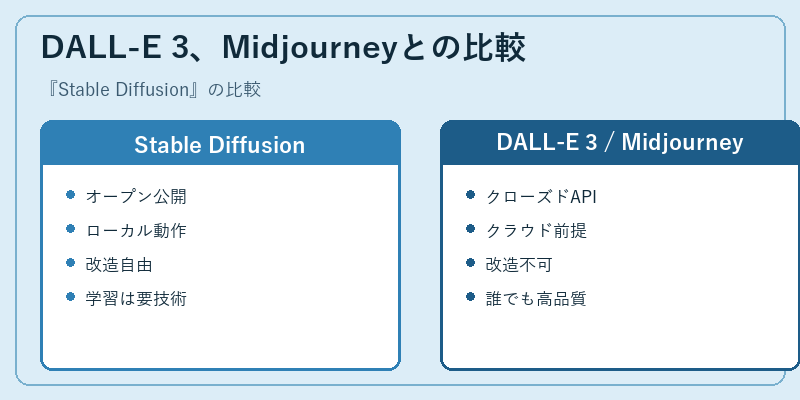 DALL-E 3、Midjourneyとの比較

『Stable Diffusion』の比較

Stable Diffusion

- オープン公開
- ローカル動作
- 改造自由
- 学習は要技術

DALL-E 3 / Midjourney

- クローズドAPI
- クラウド前提
- 改造不可
- 誰でも高品質